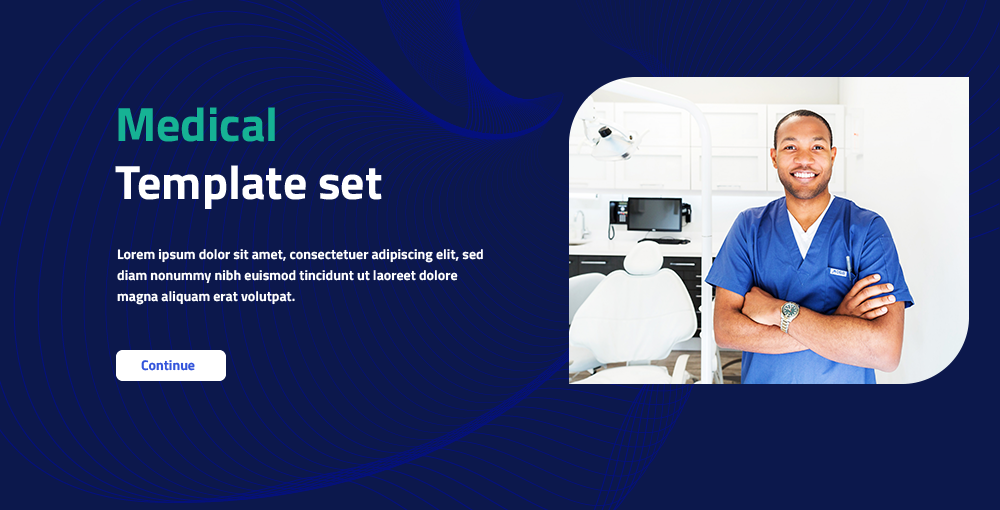 Medical
Template set

Lorem ipsum dolor sit amet, consectetuer adipiscing elit, sed diam nonummy nibh euismod tincidunt ut laoreet dolore magna aliquam erat volutpat.

Continue